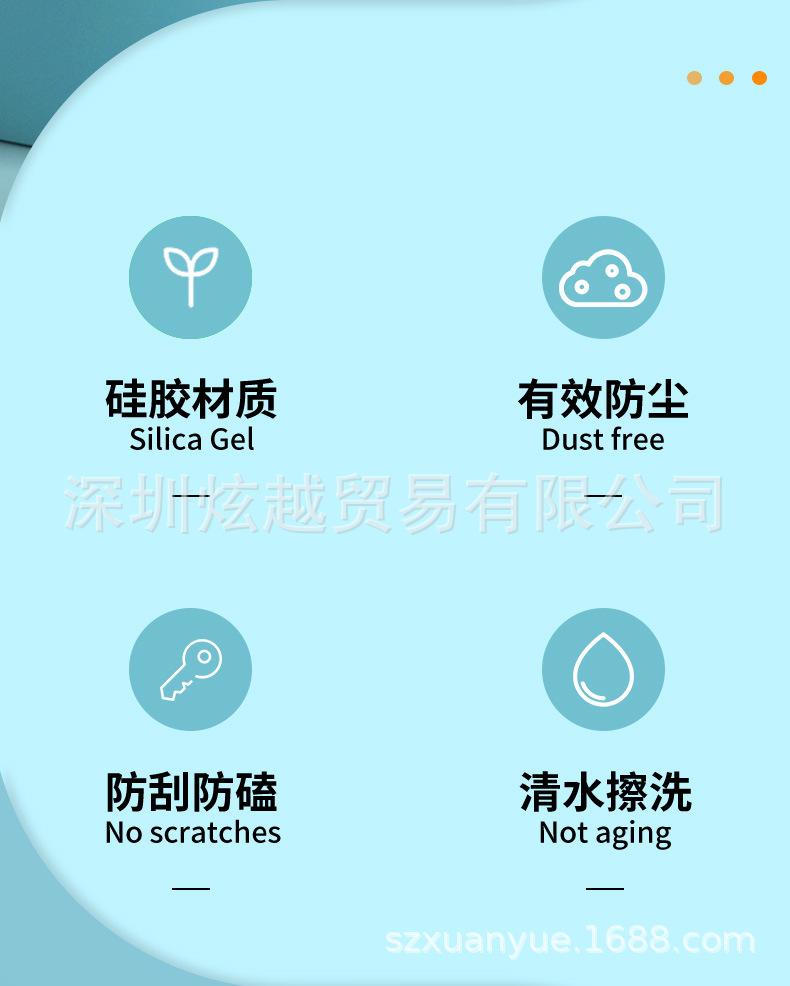 硅胶材质
Silica Gel

有效防尘
Dust free

深圳炫越贸易有限公司

防刮防磕
No scratches

清水擦洗
Not aging

szxuanyue.1688.com